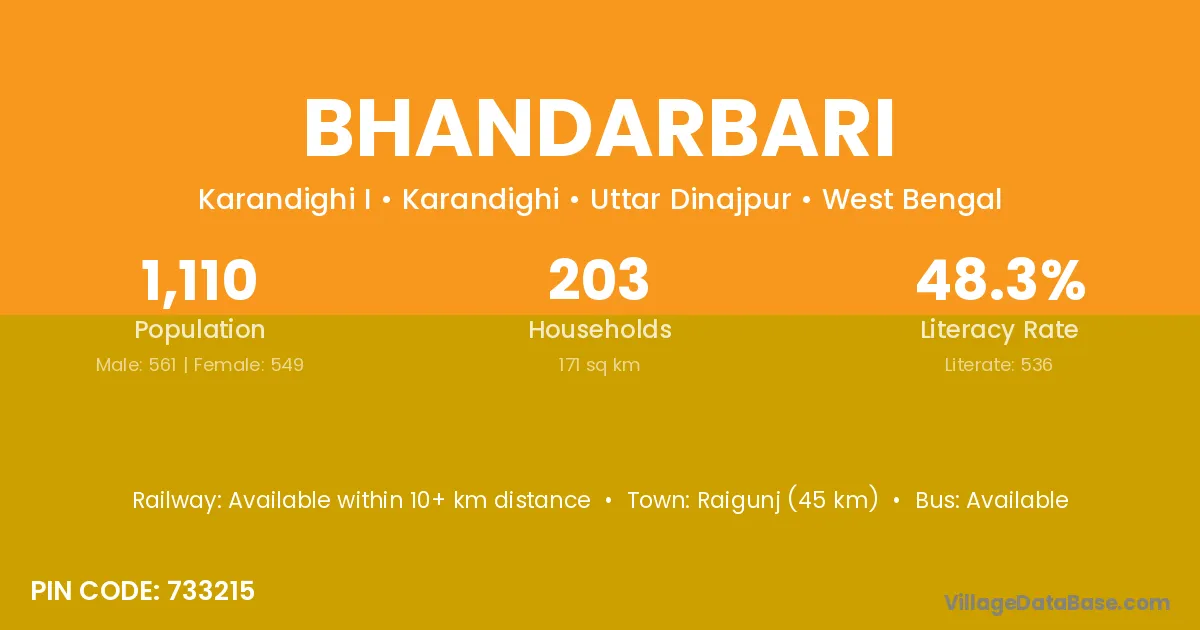 BHANDARBARI

Karandighi I • Karandighi • Uttar Dinajpur • West Bengal

1,110
Population
Male: 561 | Female: 549

203
Households
171 sq km

48.3%
Literacy Rate
Literate: 536

Railway: Available within 10+ km distance • Town: Raigunj (45 km) • Bus: Available

PIN CODE: 733215

VillageDataBase.com